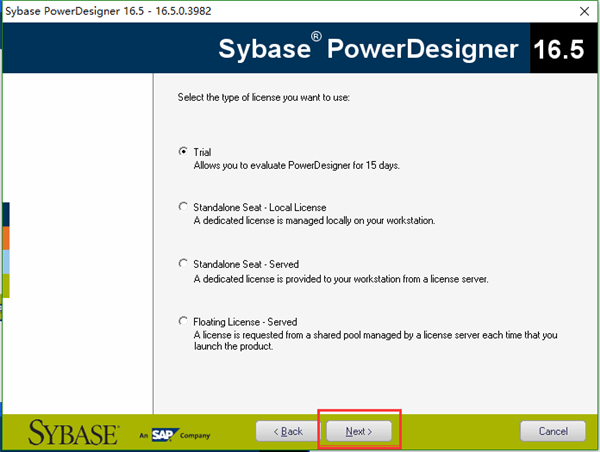 Sybase PowerDesigner 16.5 - 16.5.0.3982

Sybase® PowerDesigner 16.5

Select the type of license you want to use:

Trial
Allows you to evaluate PowerDesigner for 15 days.

Standalone Seat - Local License
A dedicated license is managed locally on your workstation.

Standalone Seat - Served
A dedicated license is provided to your workstation from a license server.

Floating License - Served
A license is requested from a shared pool managed by a license server each time that you launch the product.

SYBASE An SAP Company

< Back

Next >

Cancel